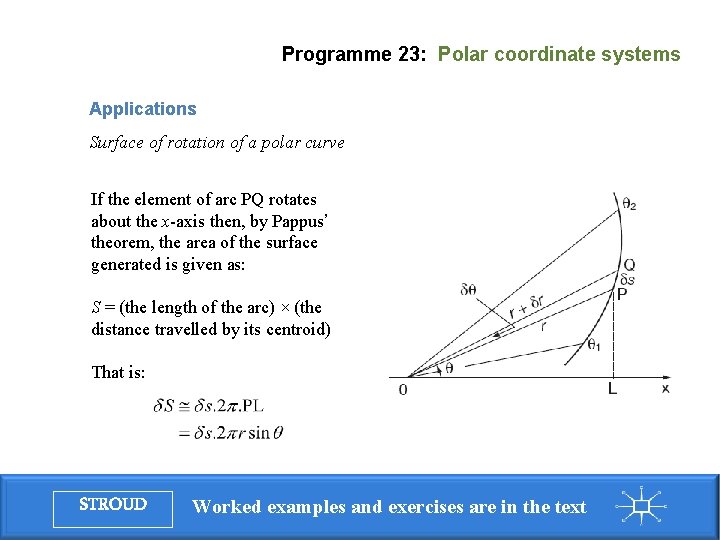 Programme 23: Polar coordinate systems

Applications

Surface of rotation of a polar curve

If the element of arc PQ rotates about the $x$-axis then, by Pappus' theorem, the area of the surface generated is given as:

$S$ = (the length of the arc) × (the distance travelled by its centroid)

That is:

$\delta S \cong \delta s.2\pi.\text{PL}$
$= \delta s.2\pi r \sin\theta$

$\theta_2$
Q
$\delta s$
P
$\delta\theta$
$r + \delta r$
$r$
$\theta_1$
$\theta$
0
L
x

STROUD

Worked examples and exercises are in the text